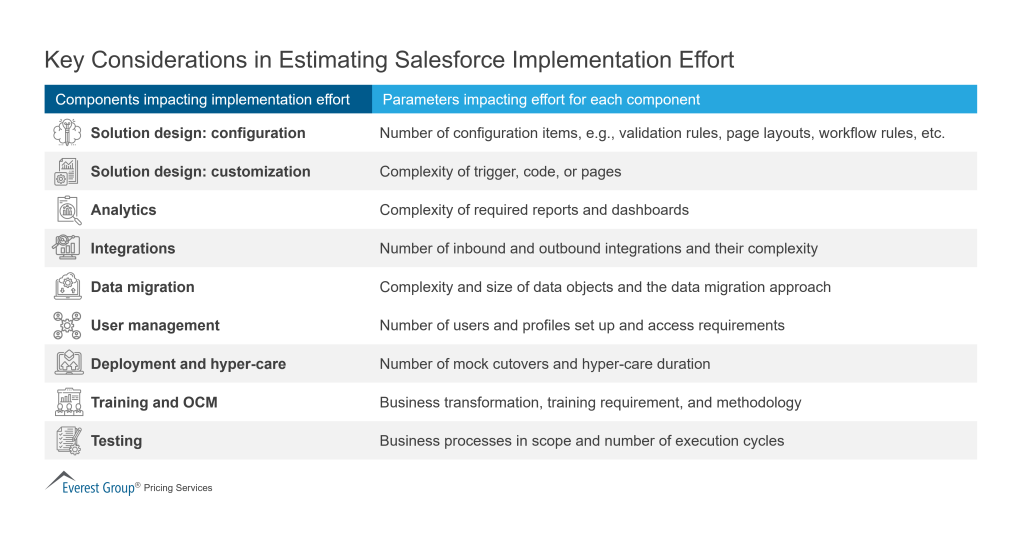 Key Considerations in Estimating Salesforce Implementation Effort

| Components impacting implementation effort | Parameters impacting effort for each component |
|---|---|
| Solution design: configuration | Number of configuration items, e.g., validation rules, page layouts, workflow rules, etc. |
| Solution design: customization | Complexity of trigger, code, or pages |
| Analytics | Complexity of required reports and dashboards |
| Integrations | Number of inbound and outbound integrations and their complexity |
| Data migration | Complexity and size of data objects and the data migration approach |
| User management | Number of users and profiles set up and access requirements |
| Deployment and hyper-care | Number of mock cutovers and hyper-care duration |
| Training and OCM | Business transformation, training requirement, and methodology |
| Testing | Business processes in scope and number of execution cycles |

Everest Group® Pricing Services